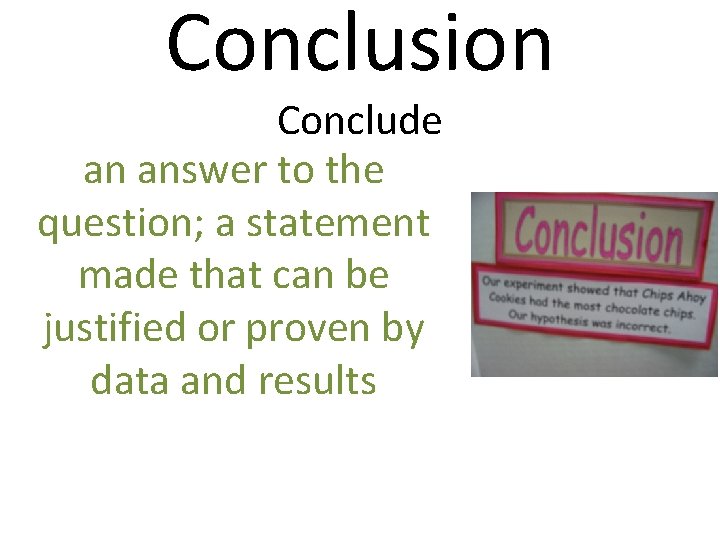 Conclusion

Conclude

an answer to the question; a statement made that can be justified or proven by data and results

Conclusion

Our experiment showed that Chips Ahoy Cookies had the most chocolate chips. Our hypothesis was incorrect.